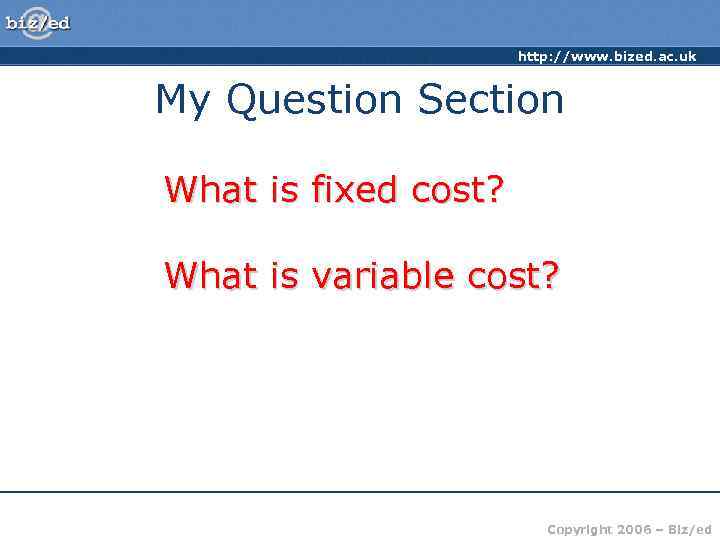 biz/ed

http://www.bized.ac.uk

My Question Section

What is fixed cost?

What is variable cost?

Copyright 2006 – Biz/ed